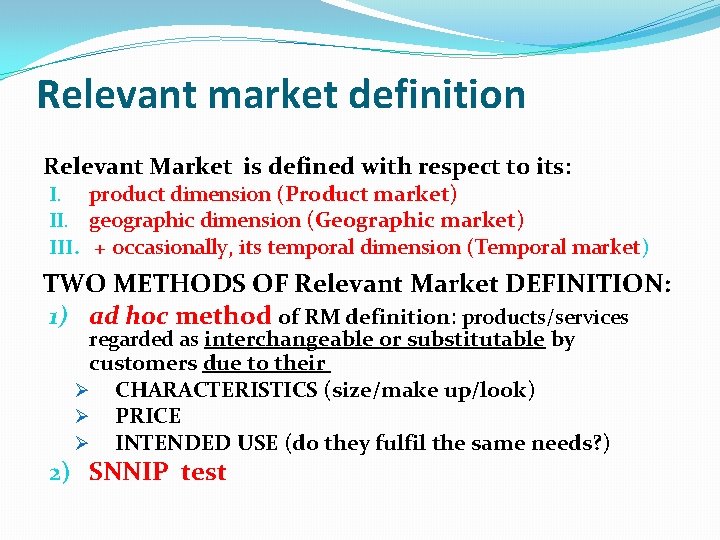 Relevant market definition

Relevant Market is defined with respect to its:

I. product dimension (Product market)
II. geographic dimension (Geographic market)
III. + occasionally, its temporal dimension (Temporal market)

TWO METHODS OF Relevant Market DEFINITION:

1) ad hoc method of RM definition: products/services regarded as interchangeable or substitutable by customers due to their
➢ CHARACTERISTICS (size/make up/look)
➢ PRICE
➢ INTENDED USE (do they fulfil the same needs?)

2) SNNIP test